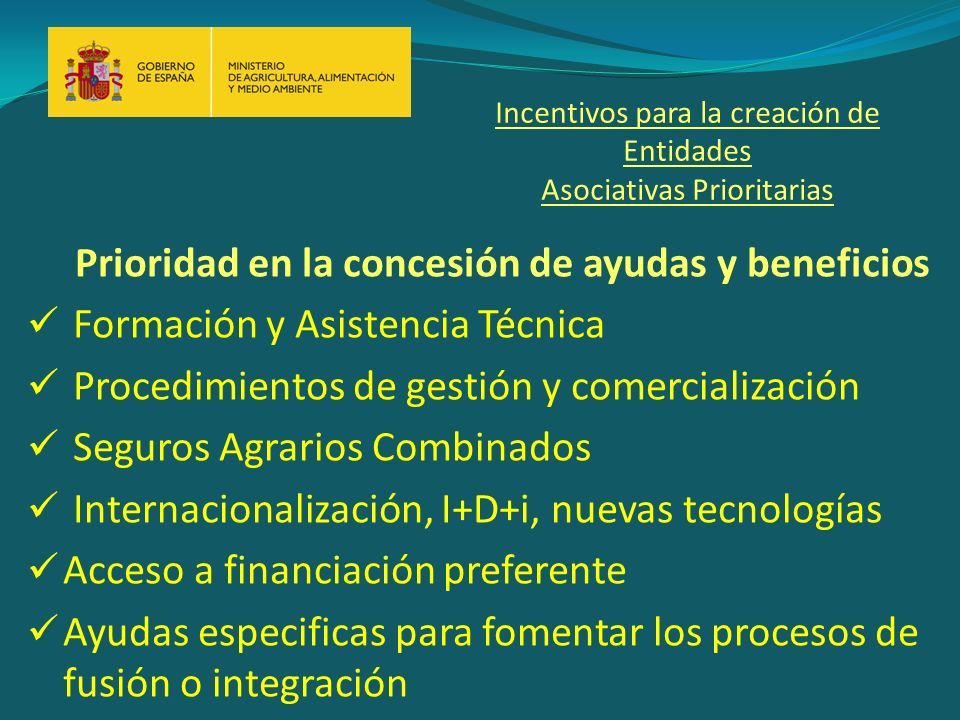 GOBIERNO DE ESPAÑA

MINISTERIO DE AGRICULTURA, ALIMENTACIÓN Y MEDIO AMBIENTE

Incentivos para la creación de Entidades Asociativas Prioritarias

Prioridad en la concesión de ayudas y beneficios

✓ Formación y Asistencia Técnica

✓ Procedimientos de gestión y comercialización

✓ Seguros Agrarios Combinados

✓ Internacionalización, I+D+i, nuevas tecnologías

✓ Acceso a financiación preferente

✓ Ayudas especificas para fomentar los procesos de fusión o integración